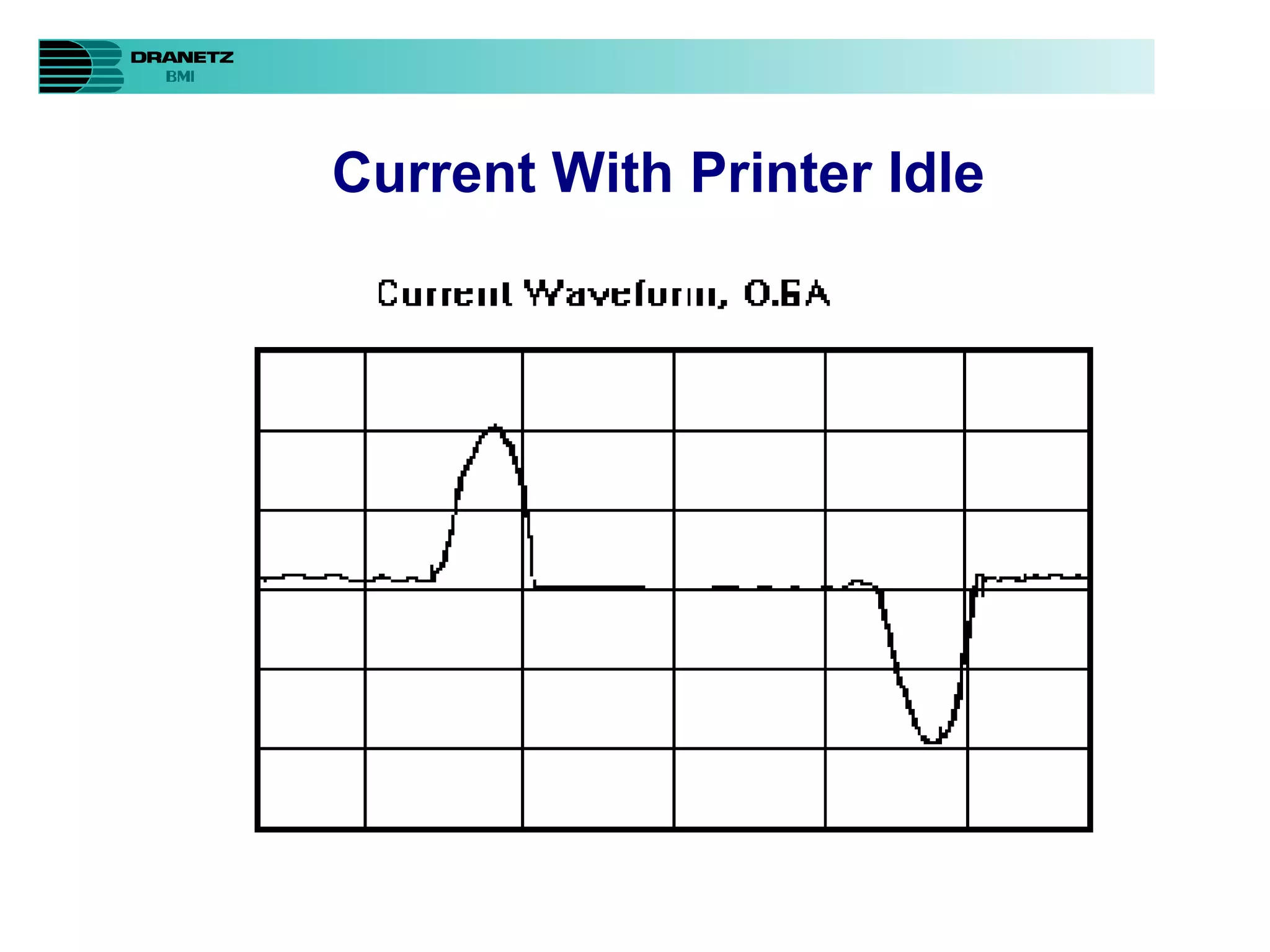 DRANETZ
BMI

Current With Printer Idle

Current Waveform, 0.6A